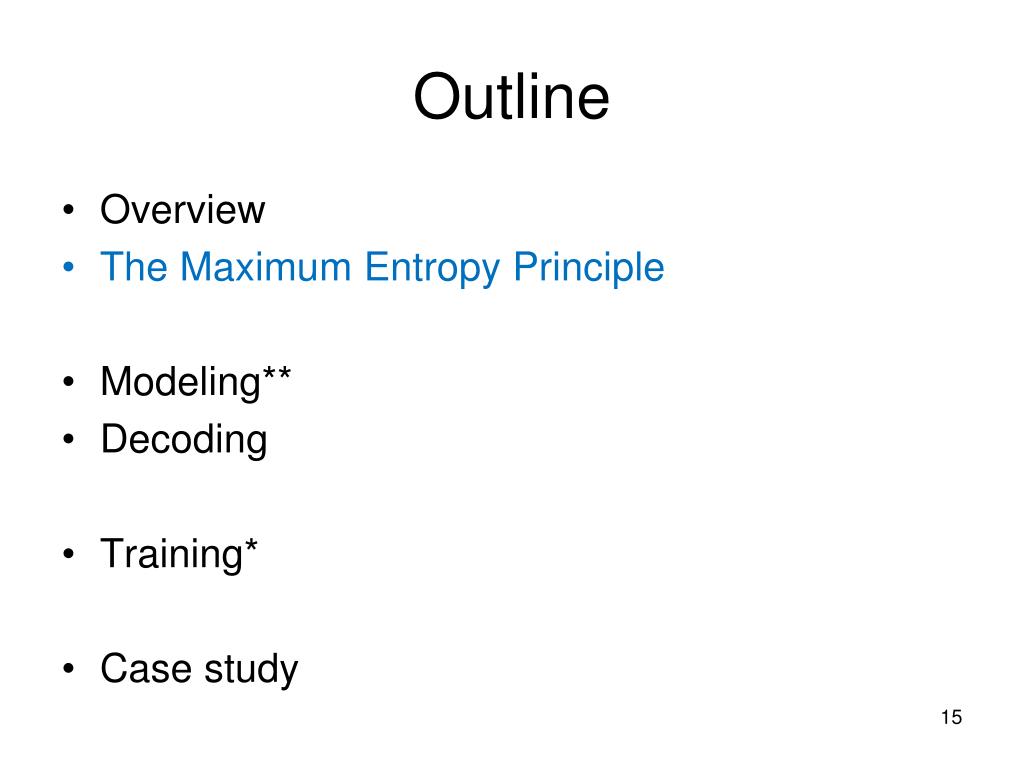 Outline

• Overview
• The Maximum Entropy Principle

• Modeling**
• Decoding

• Training*

• Case study

15